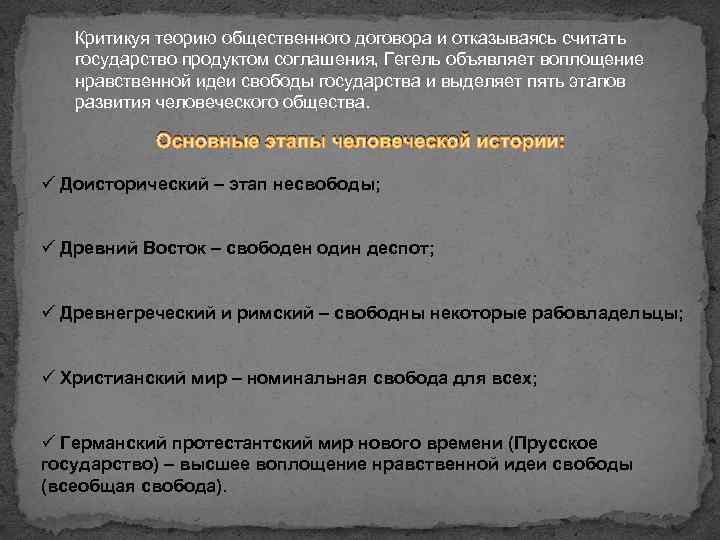 Критикуя теорию общественного договора и отказываясь считать государство продуктом соглашения, Гегель объявляет воплощение нравственной идеи свободы государства и выделяет пять этапов развития человеческого общества.

Основные этапы человеческой истории:

✓ Доисторический – этап несвободы;

✓ Древний Восток – свободен один деспот;

✓ Древнегреческий и римский – свободны некоторые рабовладельцы;

✓ Христианский мир – номинальная свобода для всех;

✓ Германский протестантский мир нового времени (Прусское государство) – высшее воплощение нравственной идеи свободы (всеобщая свобода).